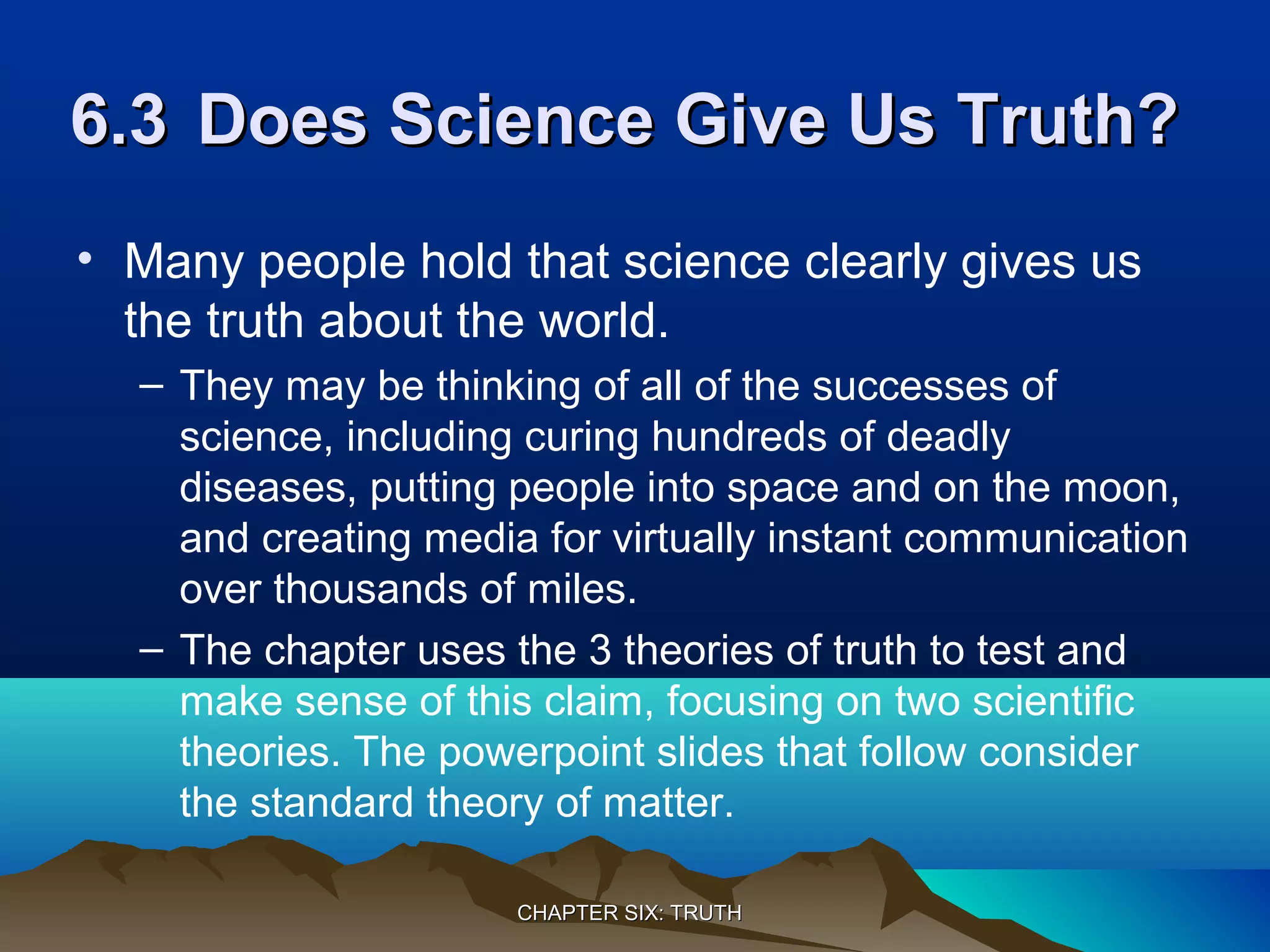 6.3 Does Science Give Us Truth?

• Many people hold that science clearly gives us the truth about the world.

– They may be thinking of all of the successes of science, including curing hundreds of deadly diseases, putting people into space and on the moon, and creating media for virtually instant communication over thousands of miles.

– The chapter uses the 3 theories of truth to test and make sense of this claim, focusing on two scientific theories. The powerpoint slides that follow consider the standard theory of matter.

CHAPTER SIX: TRUTH